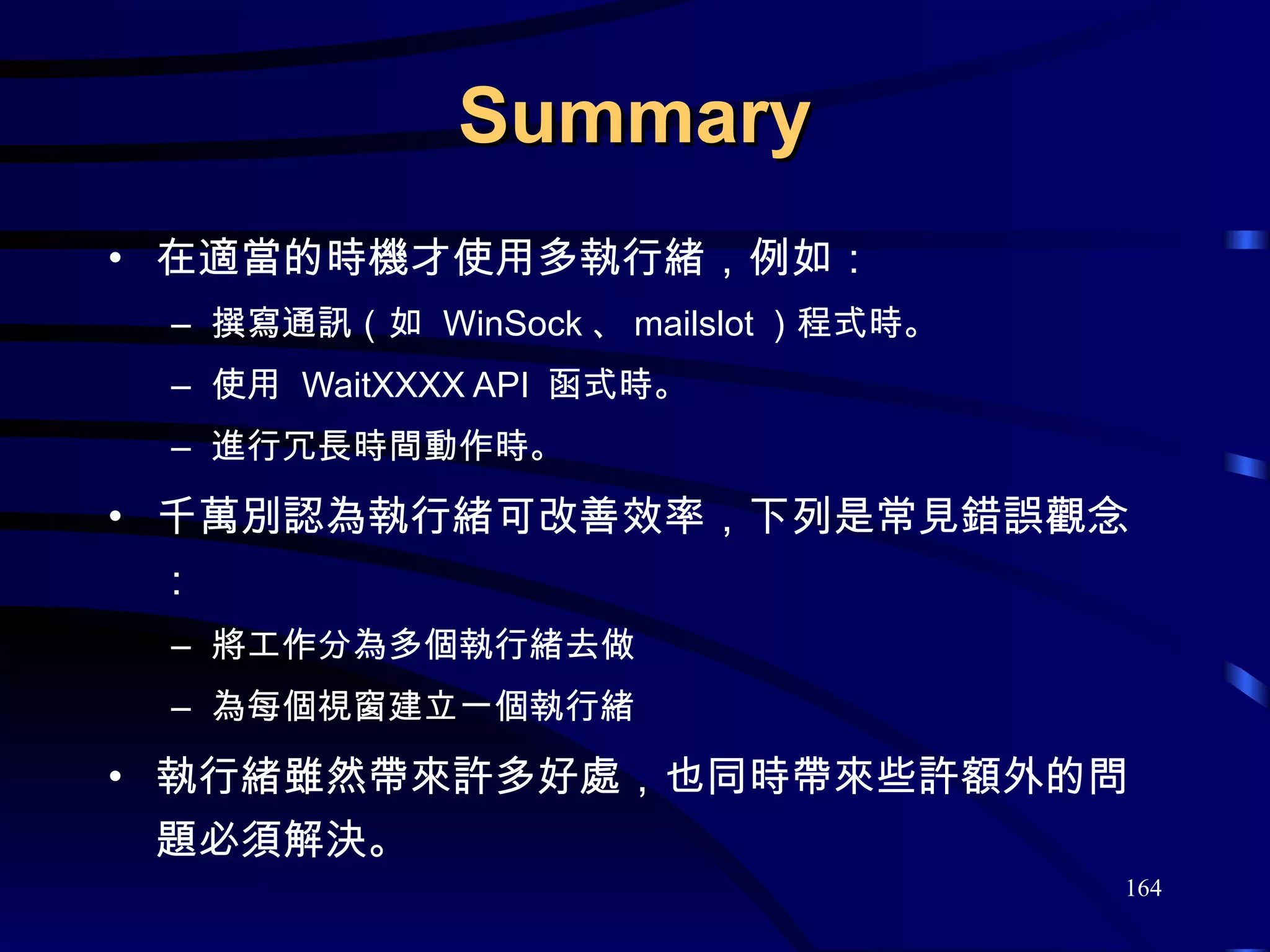 Summary

• 在適當的時機才使用多執行緒，例如：
  – 撰寫通訊（如 WinSock、 mailslot ）程式時。
  – 使用 WaitXXXX API 函式時。
  – 進行冗長時間動作時。
• 千萬別認為執行緒可改善效率，下列是常見錯誤觀念：
  – 將工作分為多個執行緒去做
  – 為每個視窗建立一個執行緒
• 執行緒雖然帶來許多好處，也同時帶來些許額外的問題必須解決。

164